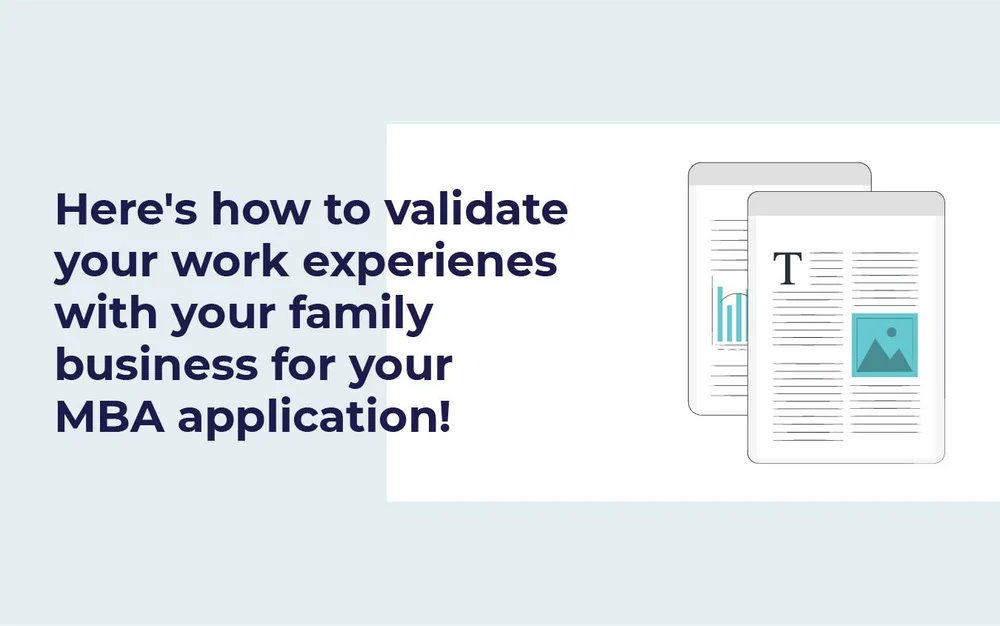 Here's how to validate your work experienes with your family business for your MBA application!

T